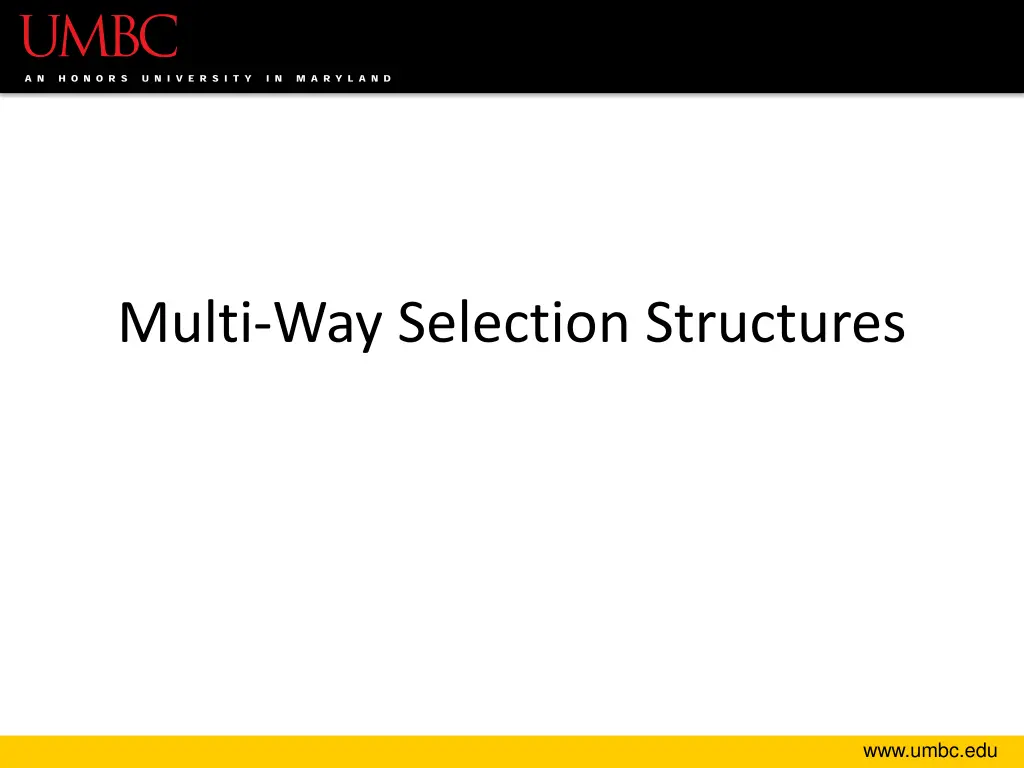 UMBC
AN HONORS UNIVERSITY IN MARYLAND

Multi-Way Selection Structures

www.umbc.edu